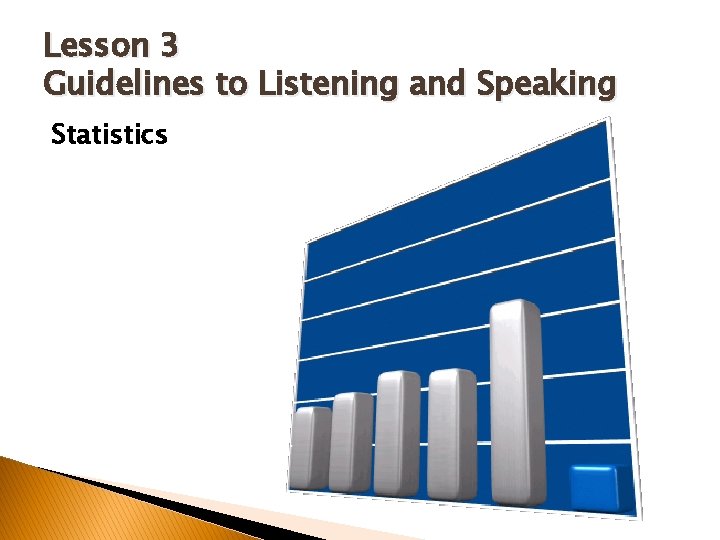 Lesson 3
Guidelines to Listening and Speaking

Statistics